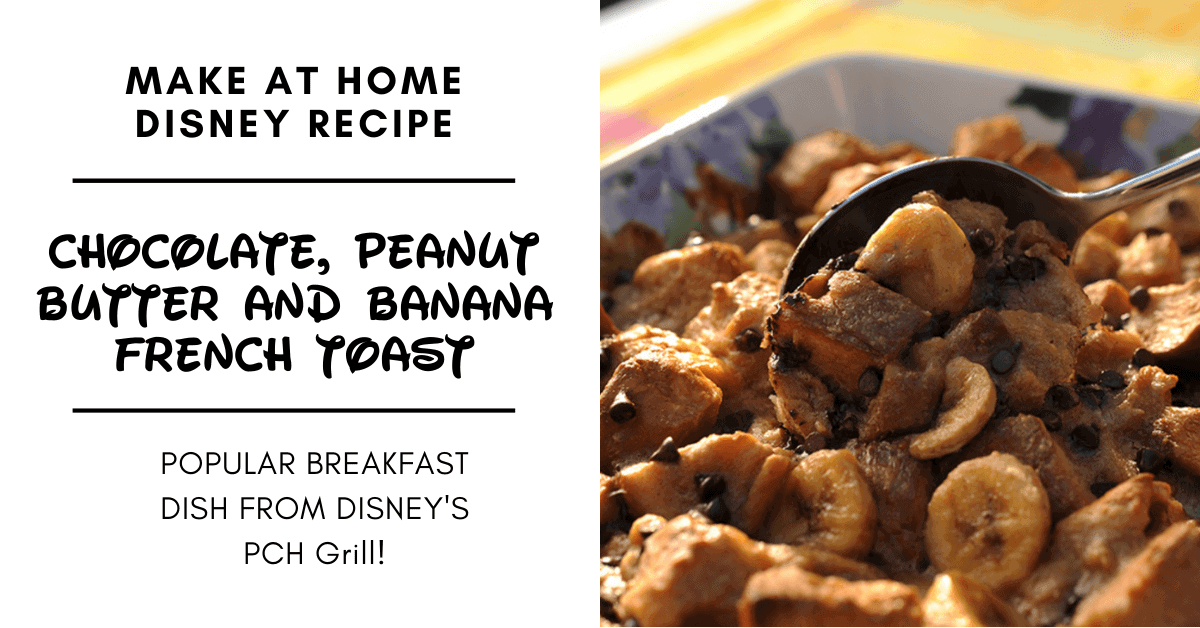 MAKE AT HOME DISNEY RECIPE

CHOCOLATE, PEANUT BUTTER AND BANANA FRENCH TOAST

POPULAR BREAKFAST DISH FROM DISNEY'S PCH Grill!